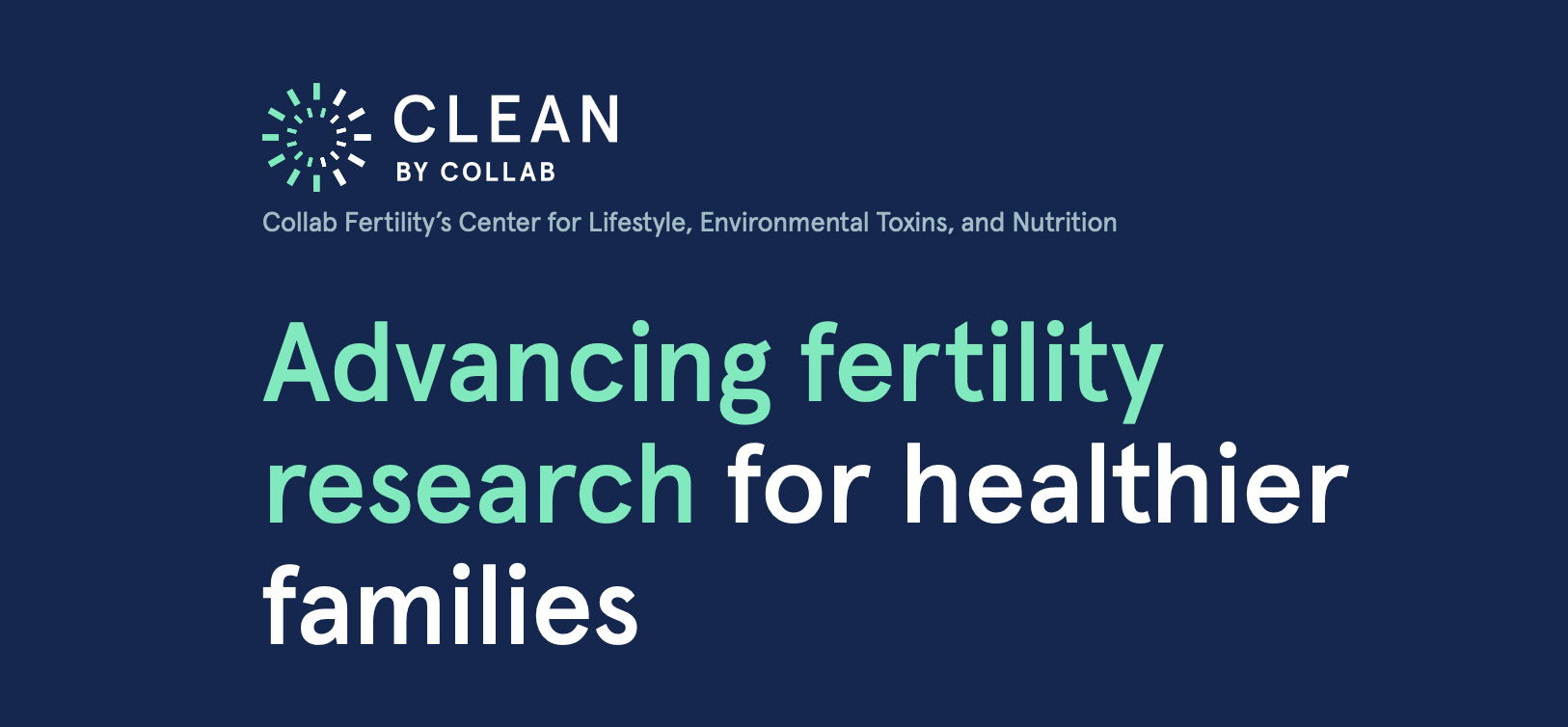 CLEAN
BY COLLAB

Collab Fertility's Center for Lifestyle, Environmental Toxins, and Nutrition

Advancing fertility research for healthier families